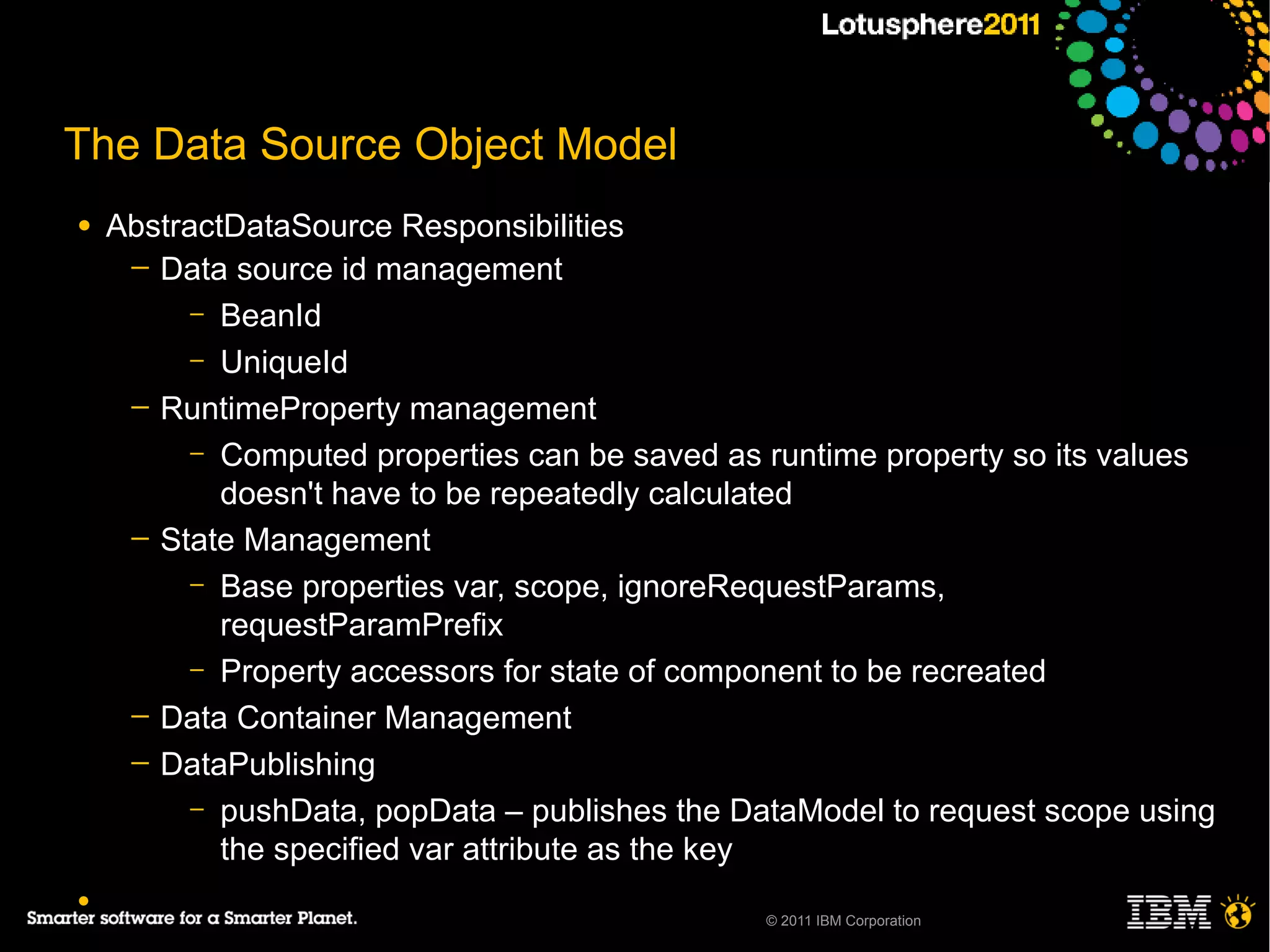 Lotusphere2011

The Data Source Object Model

• AbstractDataSource Responsibilities
– Data source id management
– BeanId
– UniqueId
– RuntimeProperty management
– Computed properties can be saved as runtime property so its values doesn't have to be repeatedly calculated
– State Management
– Base properties var, scope, ignoreRequestParams, requestParamPrefix
– Property accessors for state of component to be recreated
– Data Container Management
– DataPublishing
– pushData, popData – publishes the DataModel to request scope using the specified var attribute as the key

Smarter software for a Smarter Planet.

© 2011 IBM Corporation

IBM